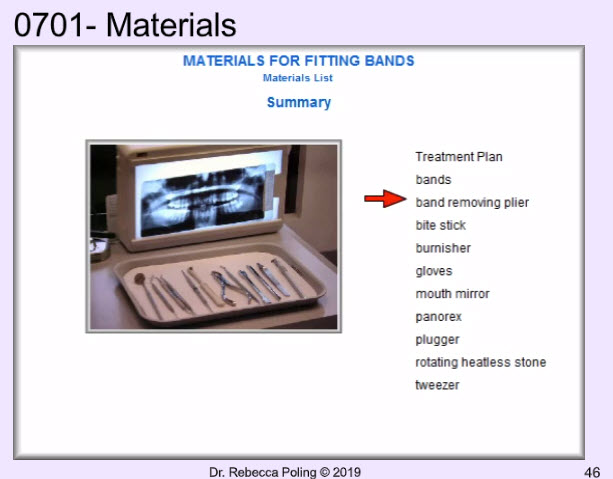 0701- Materials

MATERIALS FOR FITTING BANDS
Materials List

Summary

Treatment Plan
bands
band removing plier
bite stick
burnisher
gloves
mouth mirror
panorex
plugger
rotating heatless stone
tweezer

Dr. Rebecca Poling © 2019

46